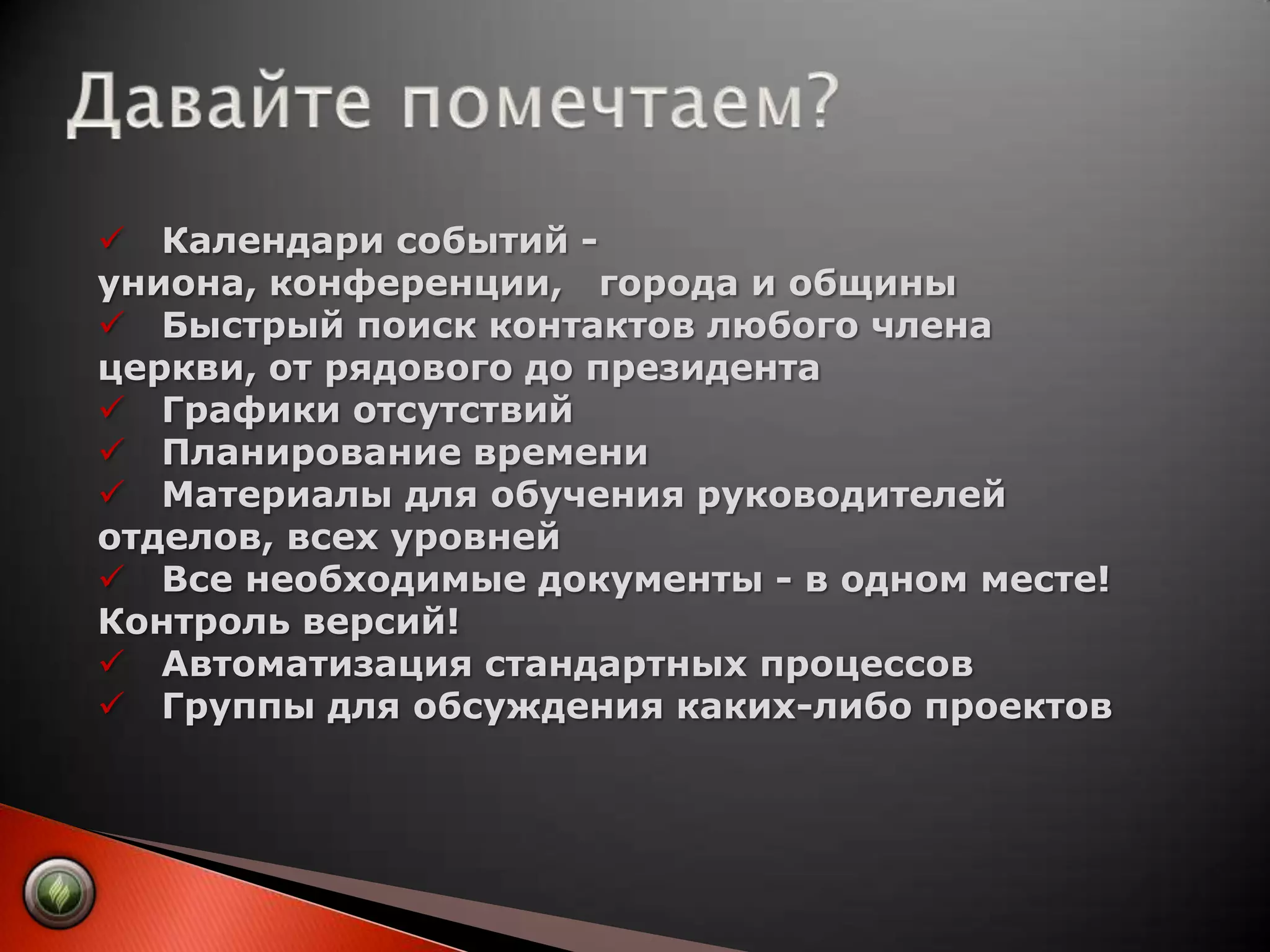 Давайте помечтаем?

✓ Календари событий - униона, конференции, города и общины
✓ Быстрый поиск контактов любого члена церкви, от рядового до президента
✓ Графики отсутствий
✓ Планирование времени
✓ Материалы для обучения руководителей отделов, всех уровней
✓ Все необходимые документы - в одном месте! Контроль версий!
✓ Автоматизация стандартных процессов
✓ Группы для обсуждения каких-либо проектов